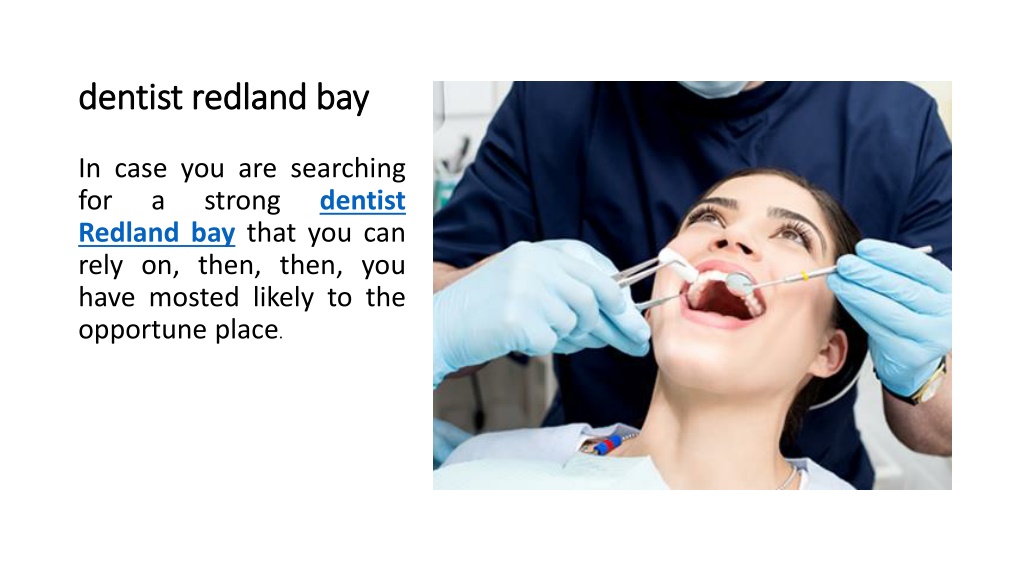 dentist redland bay

In case you are searching for a strong dentist Redland bay that you can rely on, then, then, you have mosted likely to the opportune place.